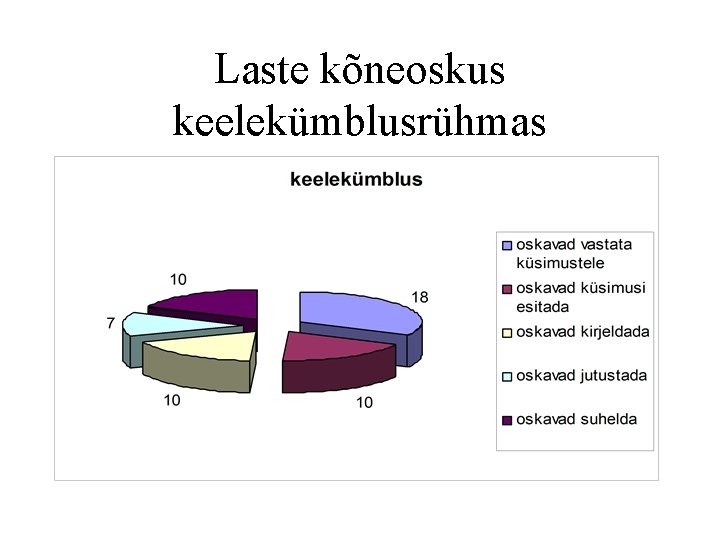 Laste kõneoskus keelekümblusrühmas

keelekümblus

10
18
7
10
10

oskavad vastata küsimustele
oskavad küsimusi esitada
oskavad kirjeldada
oskavad jutustada
oskavad suhelda